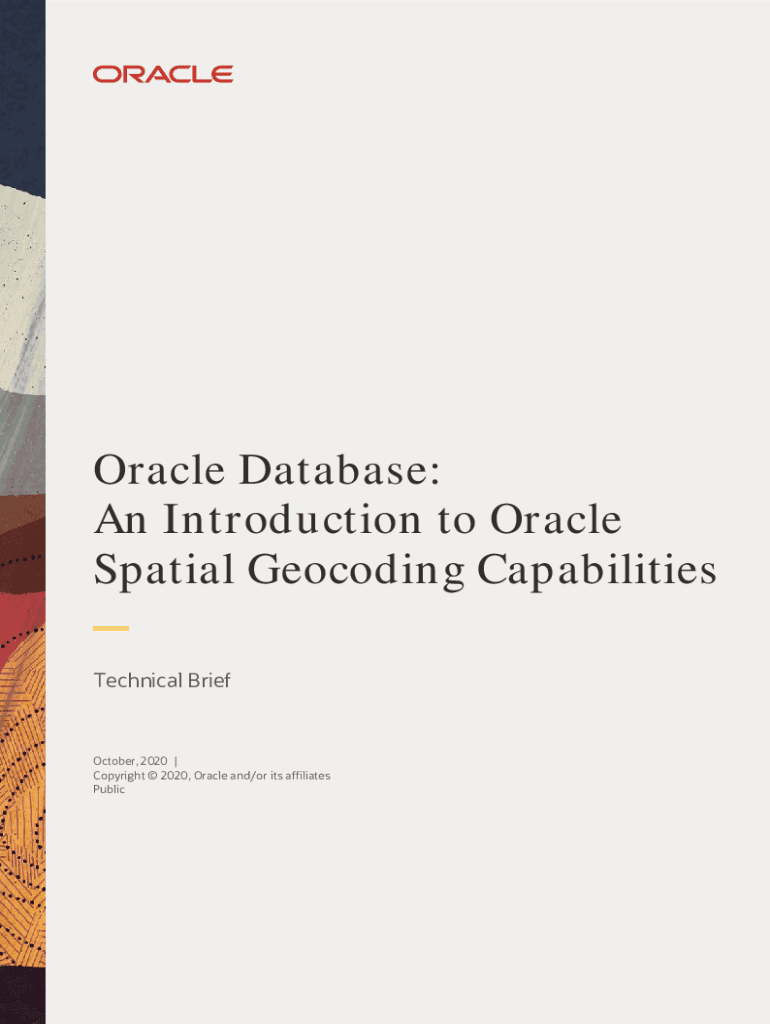 ORACLE

Oracle Database: An Introduction to Oracle Spatial Geocoding Capabilities

Technical Brief

October, 2020 |
Copyright © 2020, Oracle and/or its affiliates
Public